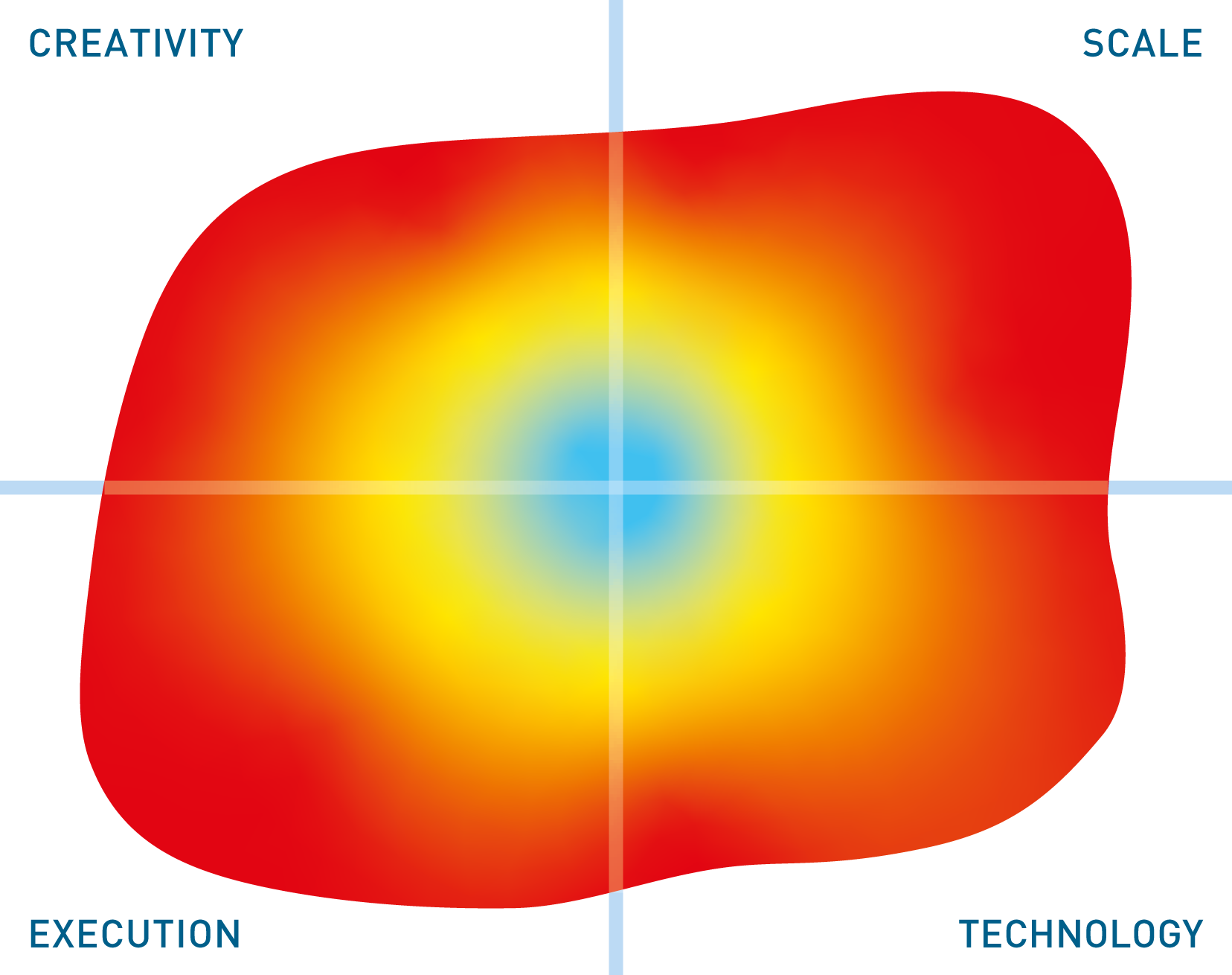 CREATIVITY

SCALE

EXECUTION

TECHNOLOGY